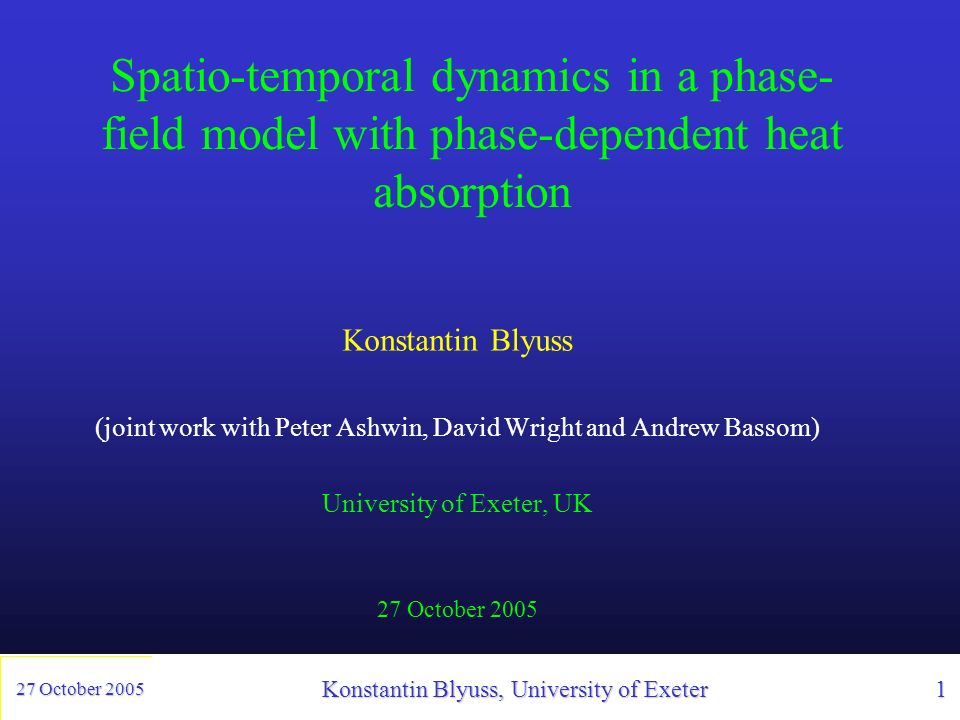 Spatio-temporal dynamics in a phase-field model with phase-dependent heat absorption

Konstantin Blyuss

(joint work with Peter Ashwin, David Wright and Andrew Bassom)

University of Exeter, UK

27 October 2005

27 October 2005

Konstantin Blyuss, University of Exeter

1